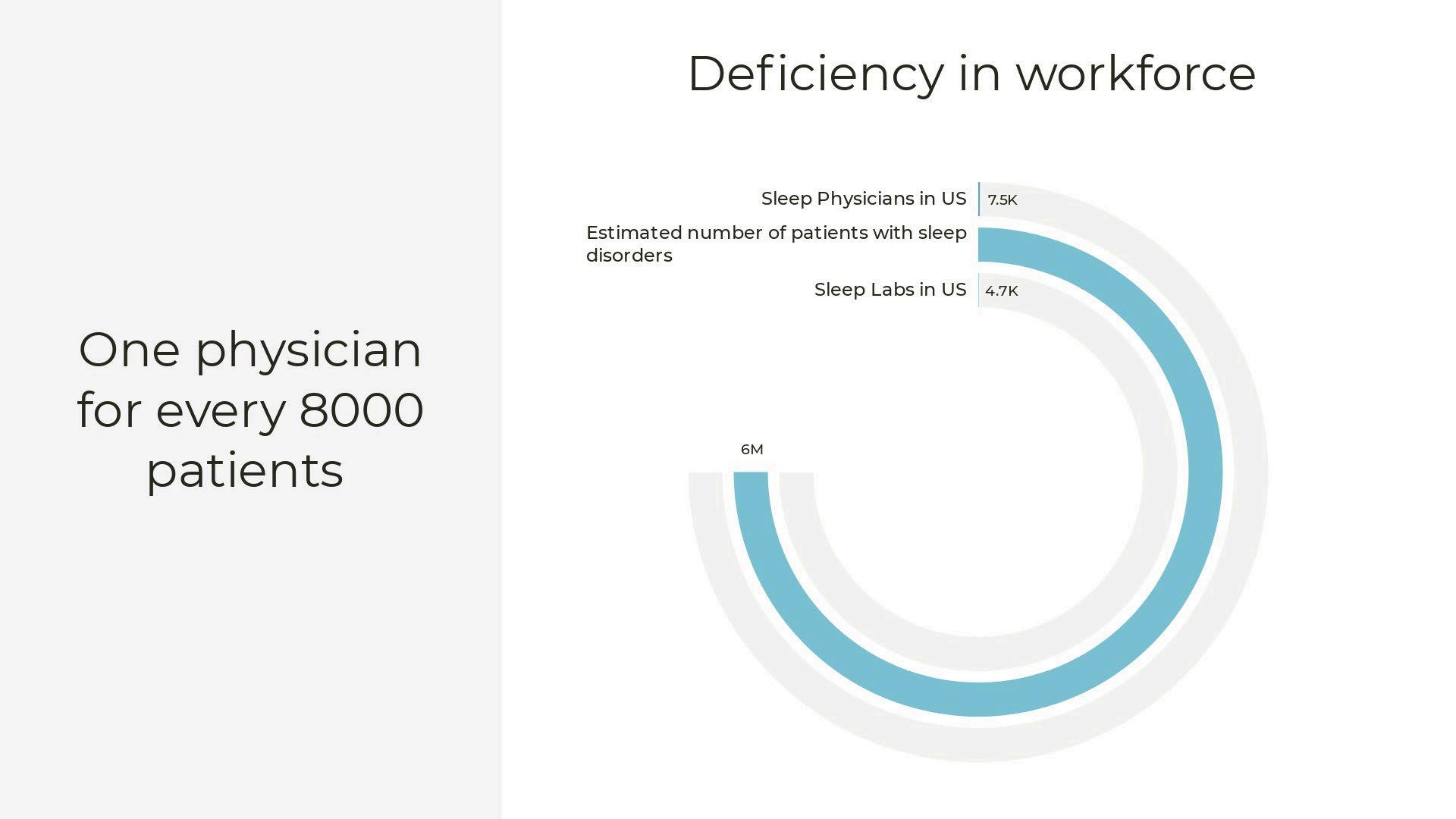 One physician for every 8000 patients

Deficiency in workforce

Sleep Physicians in US 7.5K

Estimated number of patients with sleep disorders

Sleep Labs in US 4.7K

6M